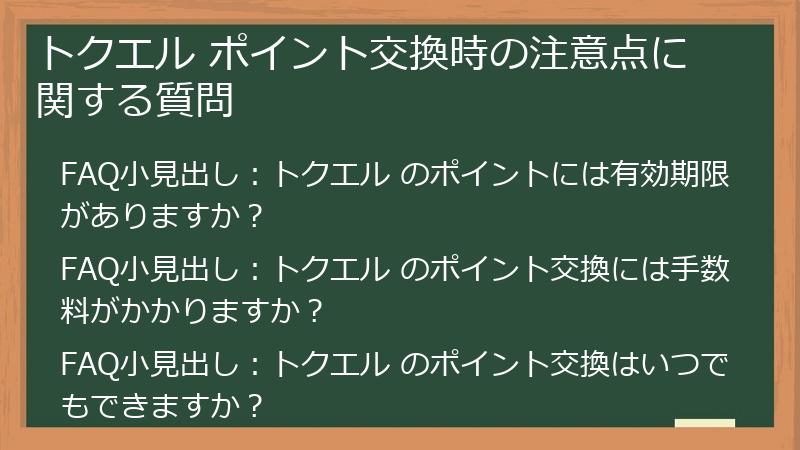 トクエル ポイント交換時の注意点に関する質問

FAQ小見出し：トクエル のポイントには有効期限がありますか？

FAQ小見出し：トクエル のポイント交換には手数料がかかりますか？

FAQ小見出し：トクエル のポイント交換はいつでもできますか？